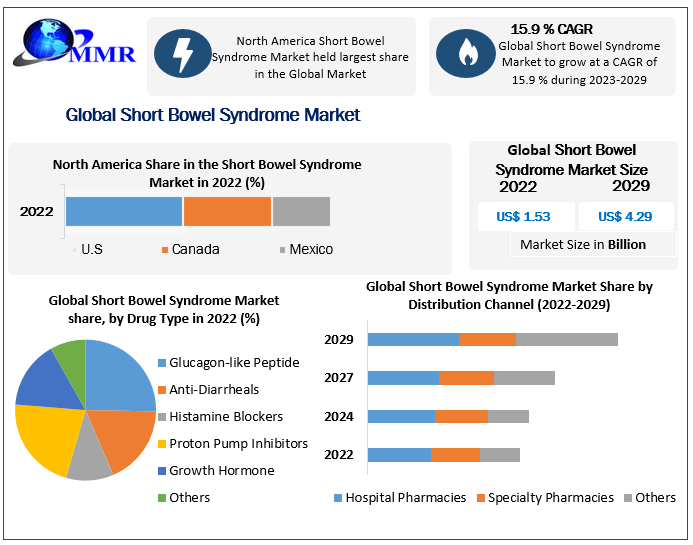 MMR

North America Short Bowel Syndrome Market held largest share in the Global Market

15.9 % CAGR
Global Short Bowel Syndrome Market to grow at a CAGR of 15.9 % during 2023-2029

Global Short Bowel Syndrome Market

North America Share in the Short Bowel Syndrome Market in 2022 (%)

2022

U.S
Canada
Mexico

Global Short Bowel Syndrome Market Size
2022
2029
US$ 1.53
US$ 4.29
Market Size in Billion

Global Short Bowel Syndrome Market share, by Drug Type in 2022 (%)

Glucagon-like Peptide
Anti-Diarrheals
Histamine Blockers
Proton Pump Inhibitors
Growth Hormone
Others

Global Short Bowel Syndrome Market Share by Distribution Channel (2022-2029)

2029
2027
2024
2022

Hospital Pharmacies
Specialty Pharmacies
Others